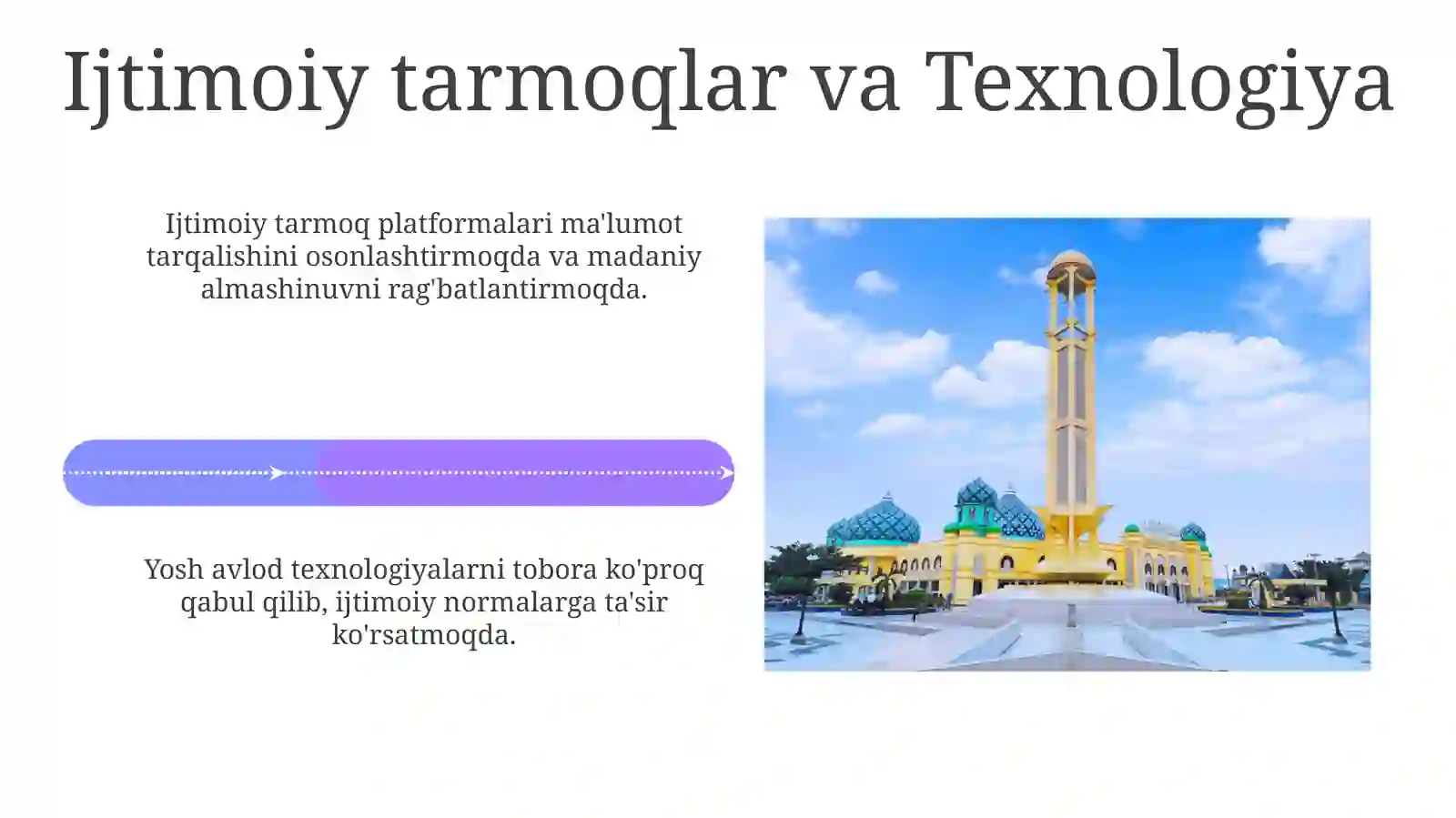 Ijtimoiy tarmoqlar va Texnologiya

Ijtimoiy tarmoq platformalari ma'lumot tarqalishini osonlashtirmoqda va madaniy almashinuvni rag'batlantirmoqda.

Yosh avlod texnologiyalarni tobora ko'proq qabul qilib, ijtimoiy normalarga ta'sir ko'rsatmoqda.